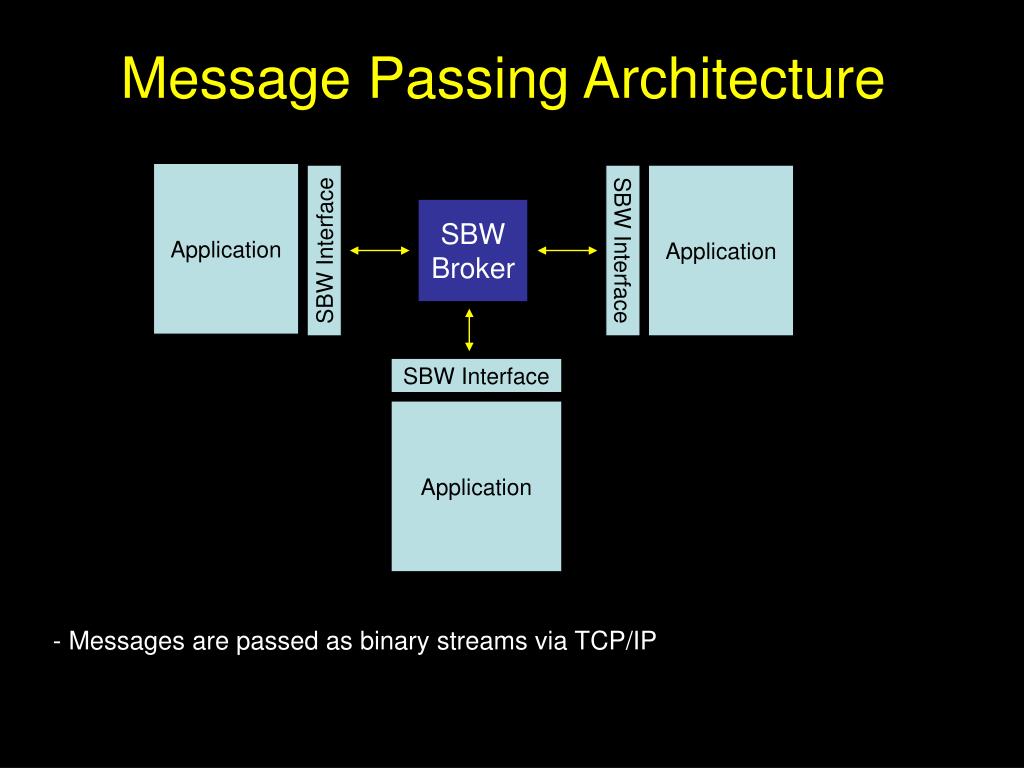 Message Passing Architecture

Application

SBW Interface

SBW Broker

SBW Interface

Application

SBW Interface

Application

- Messages are passed as binary streams via TCP/IP